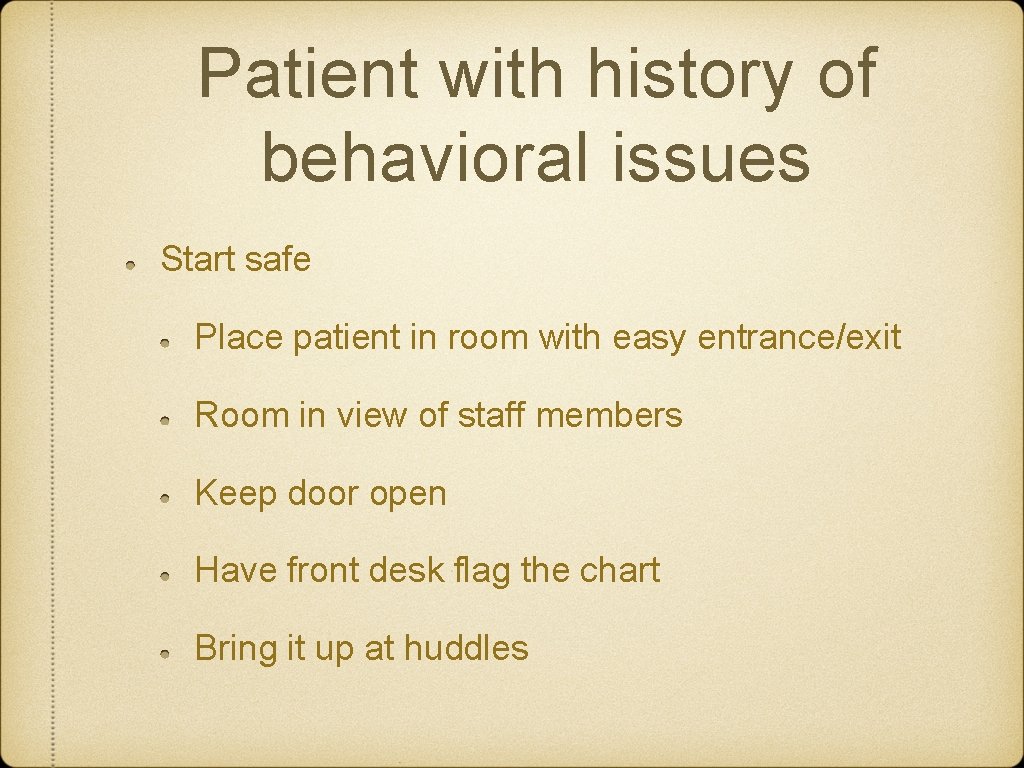 Patient with history of behavioral issues

Start safe

Place patient in room with easy entrance/exit

Room in view of staff members

Keep door open

Have front desk flag the chart

Bring it up at huddles